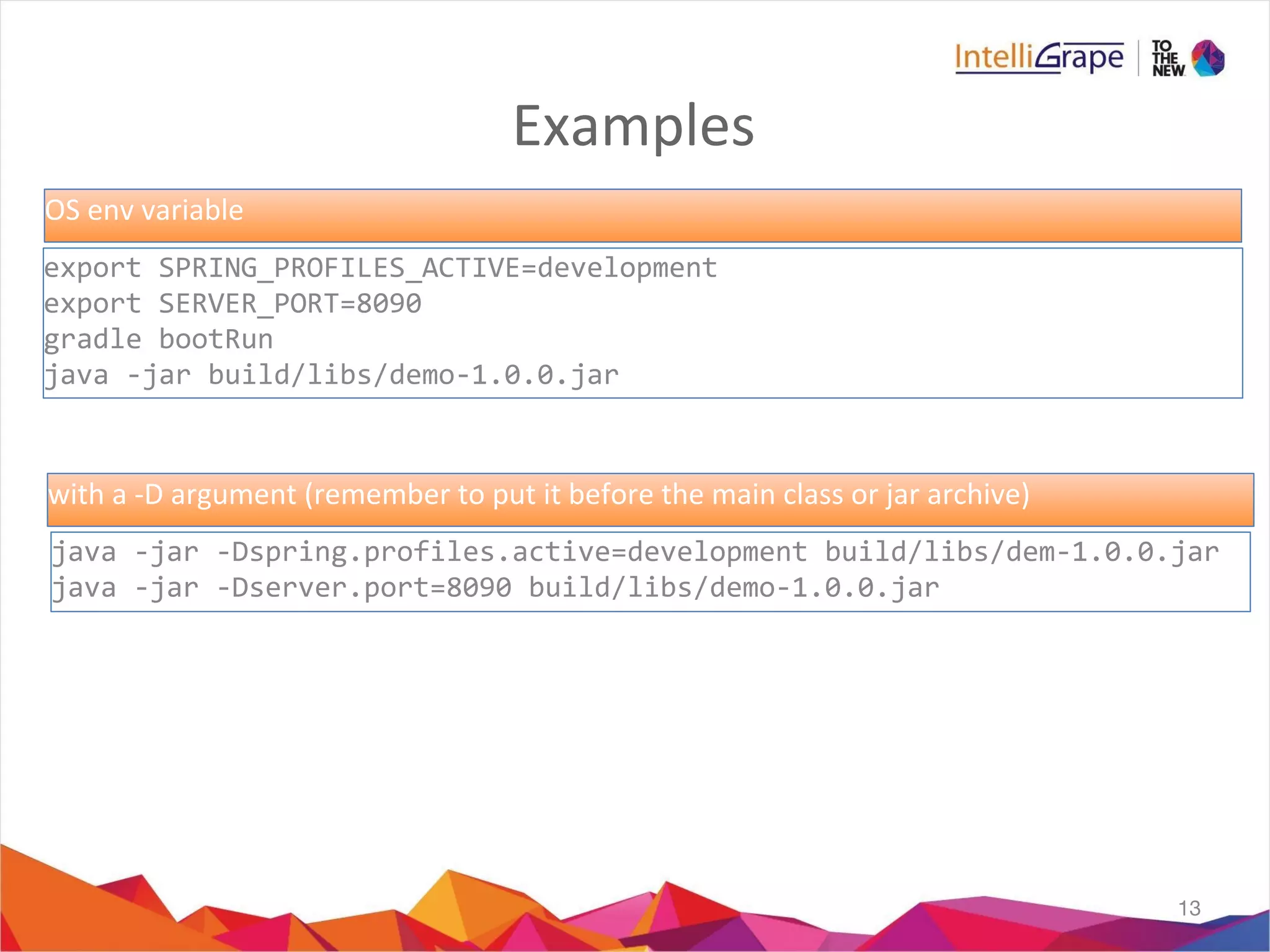 IntelliGrape | TO THE NEW

Examples

OS env variable

export SPRING_PROFILES_ACTIVE=development
export SERVER_PORT=8090
gradle bootRun
java -jar build/libs/demo-1.0.0.jar

with a -D argument (remember to put it before the main class or jar archive)

java -jar -Dspring.profiles.active=development build/libs/dem-1.0.0.jar
java -jar -Dserver.port=8090 build/libs/demo-1.0.0.jar

13